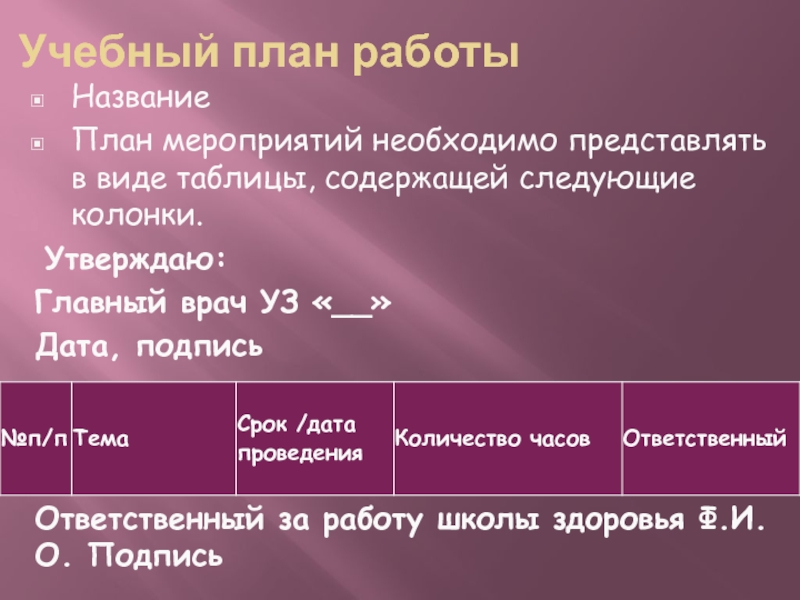 Учебный план работы

Название

План мероприятий необходимо представлять в виде таблицы, содержащей следующие колонки.

Утверждаю:

Главный врач УЗ «__»

Дата, подпись

| №п/п | Тема | Срок /дата проведения | Количество часов | Ответственный |
|---|---|---|---|---|

Ответственный за работу школы здоровья Ф.И.О. Подпись